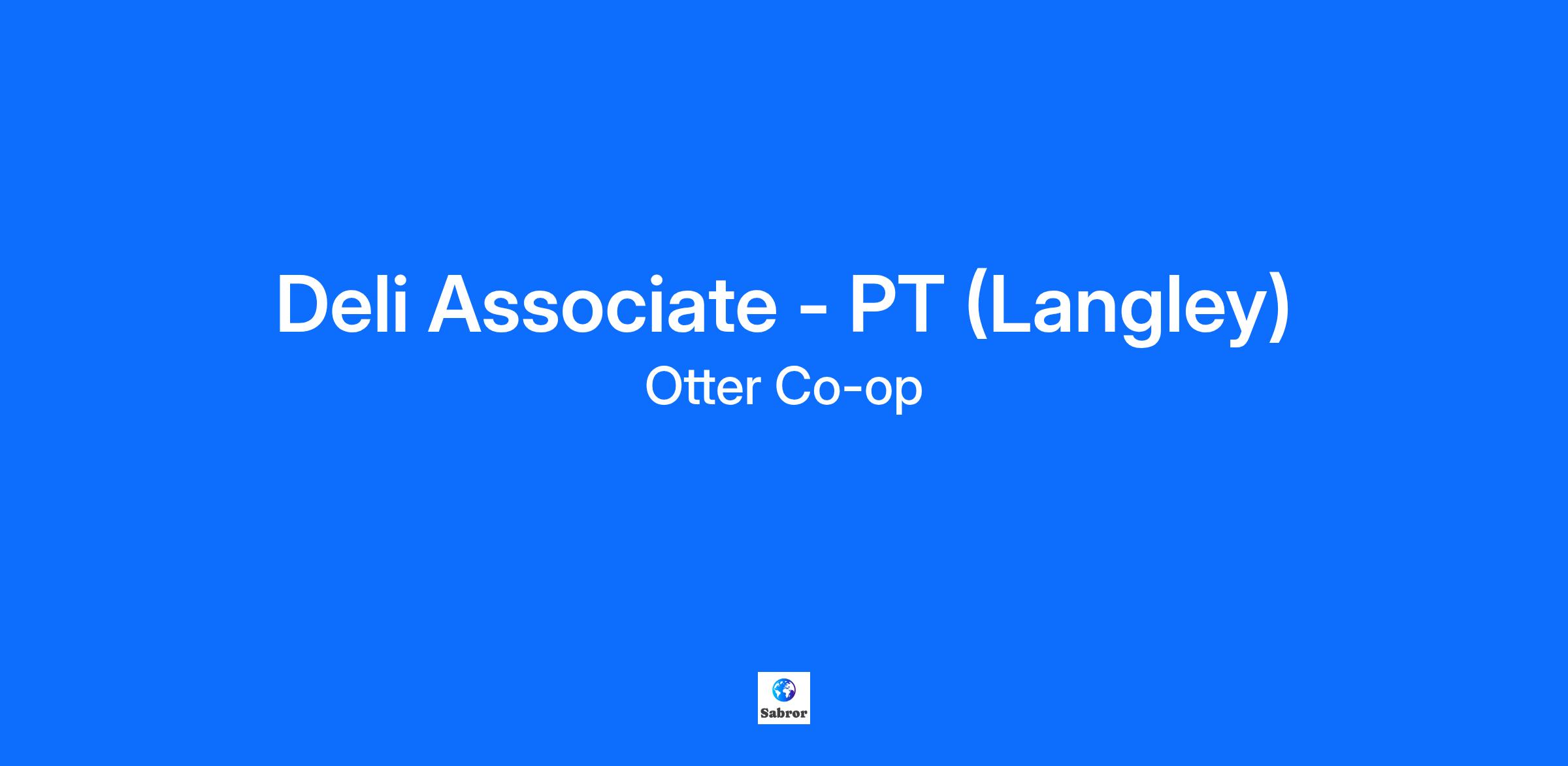 Deli Associate - PT (Langley)
Otter Co-op

Sabror